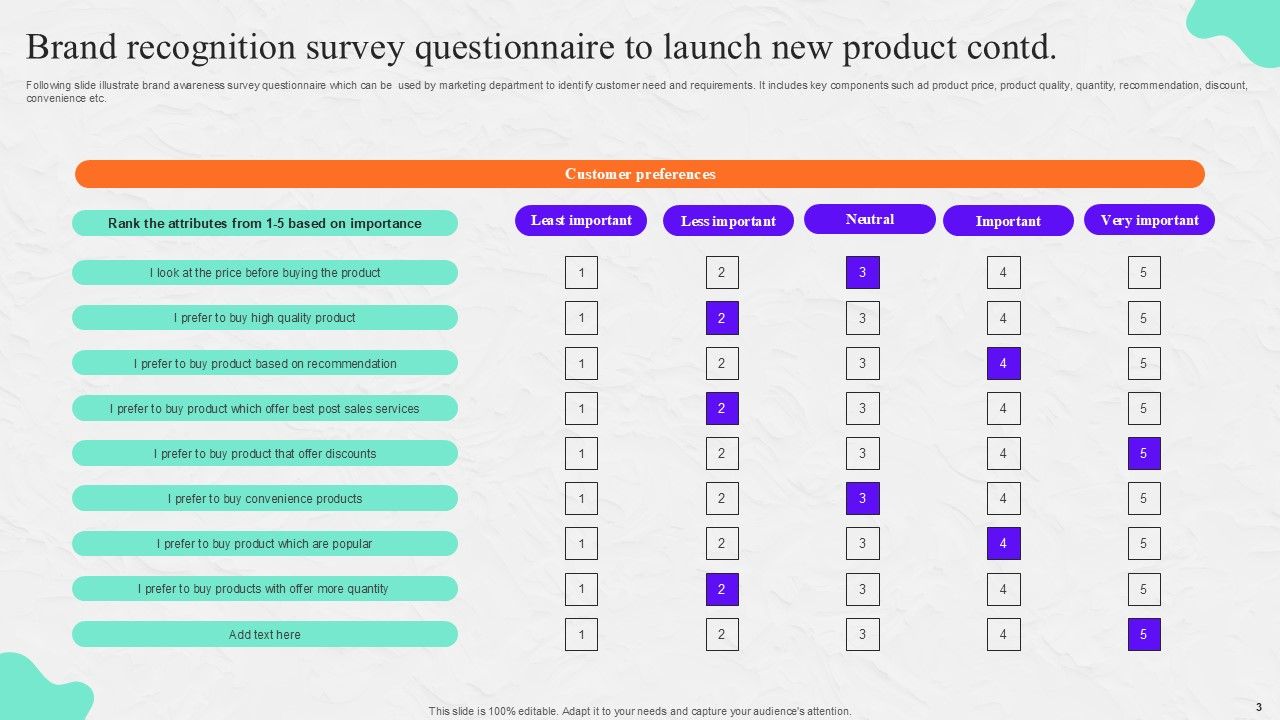 Brand recognition survey questionnaire to launch new product contd.

Following slide illustrate brand awareness survey questionnaire which can be used by marketing department to identify customer need and requirements. It includes key components such ad product price, product quality, quantity, recommendation, discount, convenience etc.

Customer preferences

| Rank the attributes from 1-5 based on importance | Least important | Less important | Neutral | Important | Very important |
|---|---|---|---|---|---|
| I look at the price before buying the product | 1 | 2 | 3 | 4 | 5 |
| I prefer to buy high quality product | 1 | 2 | 3 | 4 | 5 |
| I prefer to buy product based on recommendation | 1 | 2 | 3 | 4 | 5 |
| I prefer to buy product which offer best post sales services | 1 | 2 | 3 | 4 | 5 |
| I prefer to buy product that offer discounts | 1 | 2 | 3 | 4 | 5 |
| I prefer to buy convenience products | 1 | 2 | 3 | 4 | 5 |
| I prefer to buy product which are popular | 1 | 2 | 3 | 4 | 5 |
| I prefer to buy products with offer more quantity | 1 | 2 | 3 | 4 | 5 |
| Add text here | 1 | 2 | 3 | 4 | 5 |

This slide is 100% editable. Adapt it to your needs and capture your audience's attention.

3